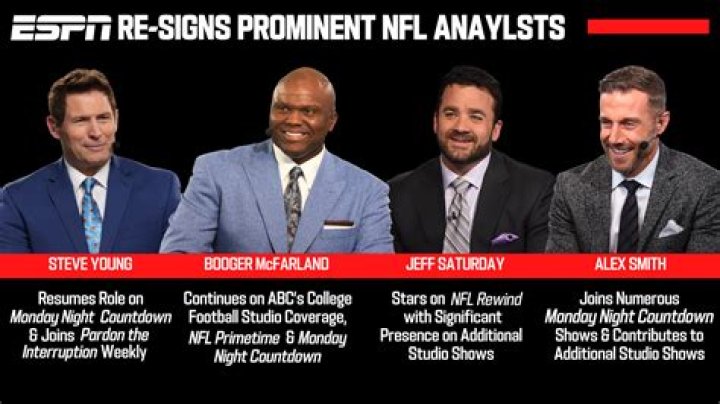 ESPN RE-SIGNS PROMINENT NFL ANAYLSTS

STEVE YOUNG

Resumes Role on Monday Night Countdown & Joins Pardon the Interruption Weekly

BOOGER McFARLAND

Continues on ABC's College Football Studio Coverage, NFL Primetime & Monday Night Countdown

JEFF SATURDAY

Stars on NFL Rewind with Significant Presence on Additional Studio Shows

ALEX SMITH

Joins Numerous Monday Night Countdown Shows & Contributes to Additional Studio Shows